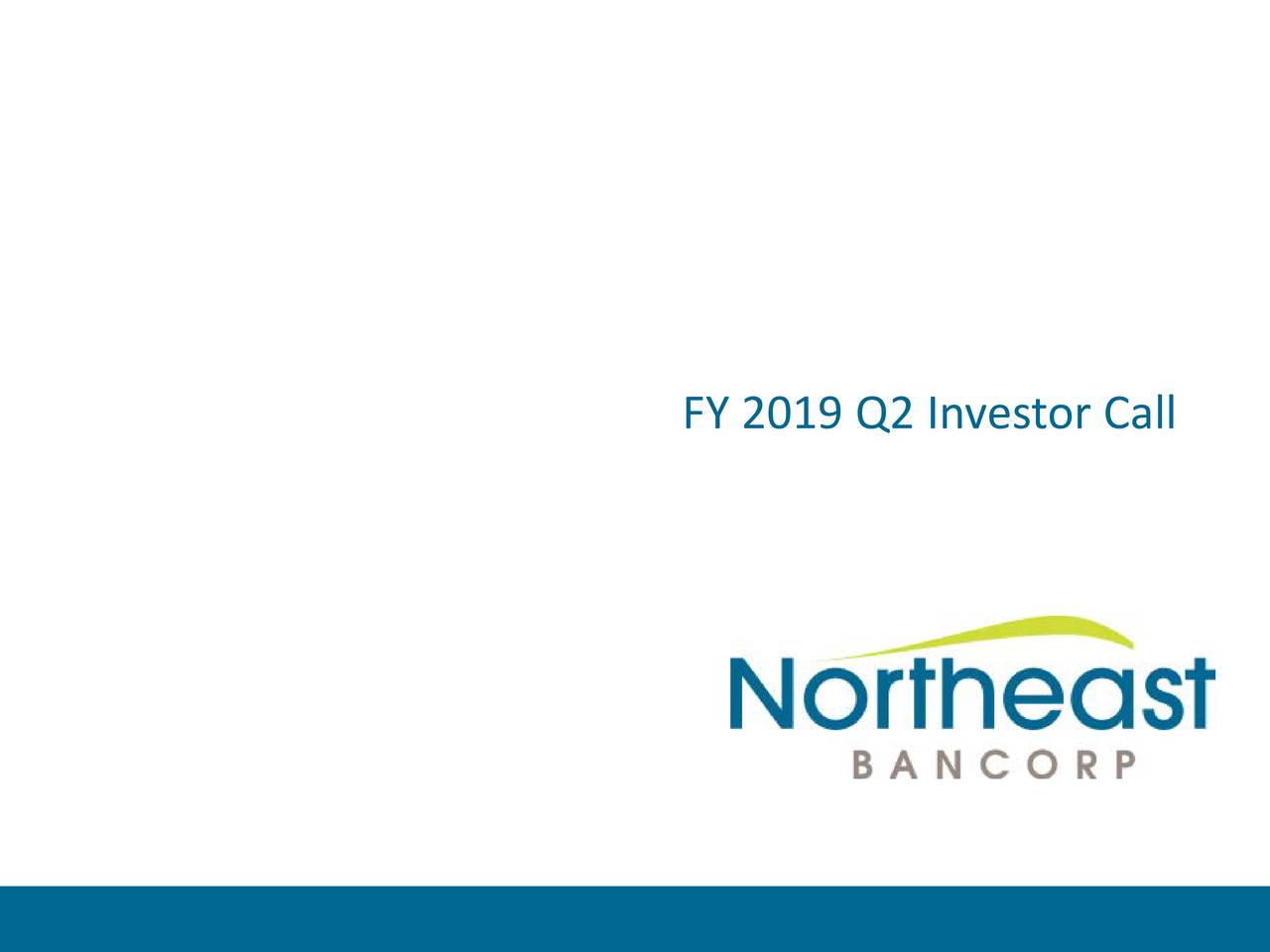 FY 2019 Q2 Investor Call

Northeast
BANCORP